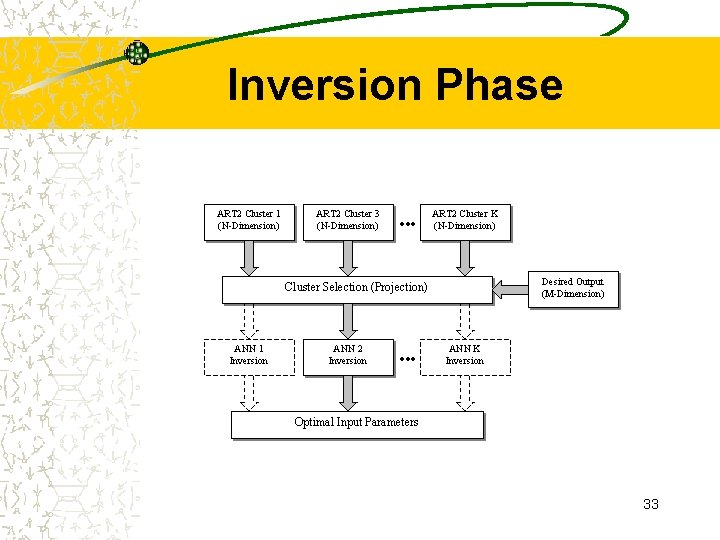 Inversion Phase

ART2 Cluster 1 (N-Dimension)

ART2 Cluster 3 (N-Dimension)

•••

ART2 Cluster K (N-Dimension)

Cluster Selection (Projection)

Desired Output (M-Dimension)

ANN 1 Inversion

ANN 2 Inversion

•••

ANN K Inversion

Optimal Input Parameters

33